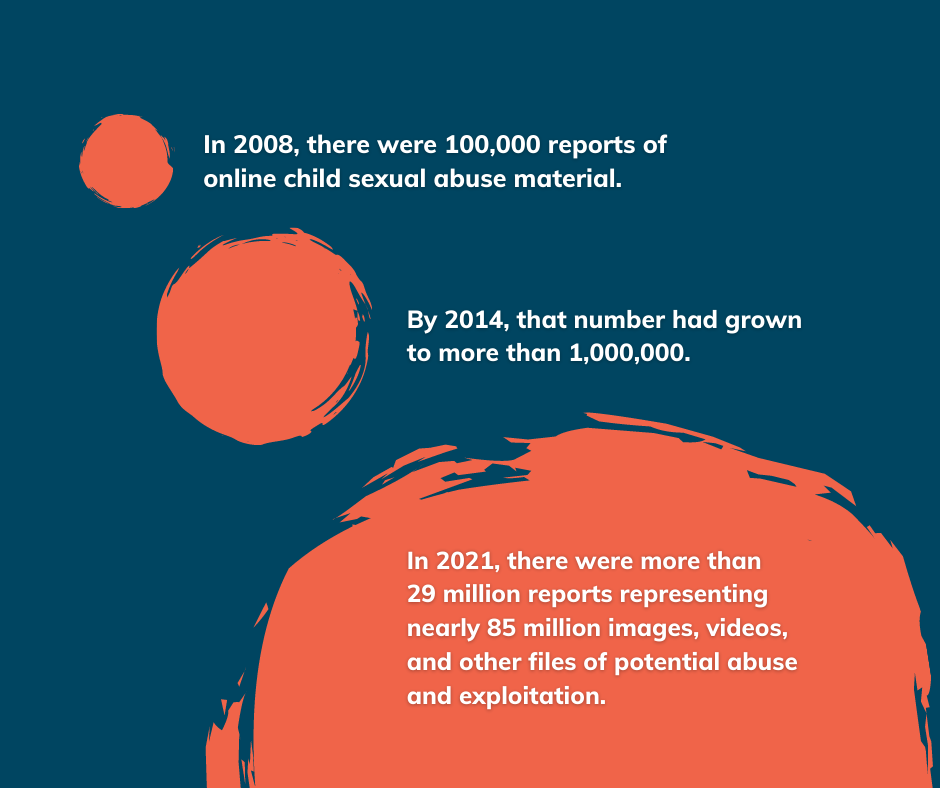 In 2008, there were 100,000 reports of online child sexual abuse material.

By 2014, that number had grown to more than 1,000,000.

In 2021, there were more than 29 million reports representing nearly 85 million images, videos, and other files of potential abuse and exploitation.